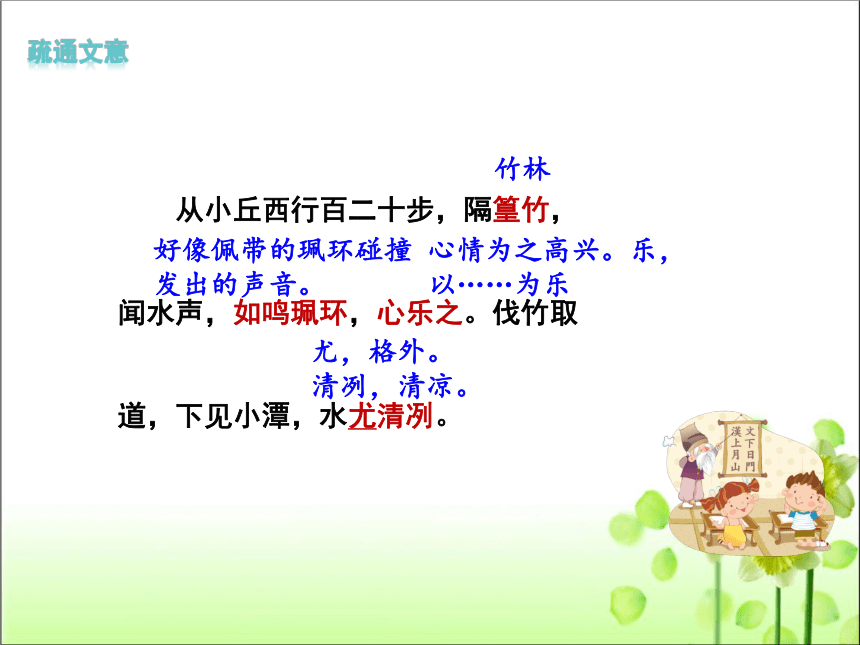 疏通文意

竹林

从小丘西行百二十步，隔篁竹，

好像佩带的珮环碰撞发出的声音。

心情为之高兴。乐，以……为乐

闻水声，如鸣珮环，心乐之。伐竹取

尤，格外。

清冽，清凉。

道，下见小潭，水尤清冽。

文下日門
漢上月山